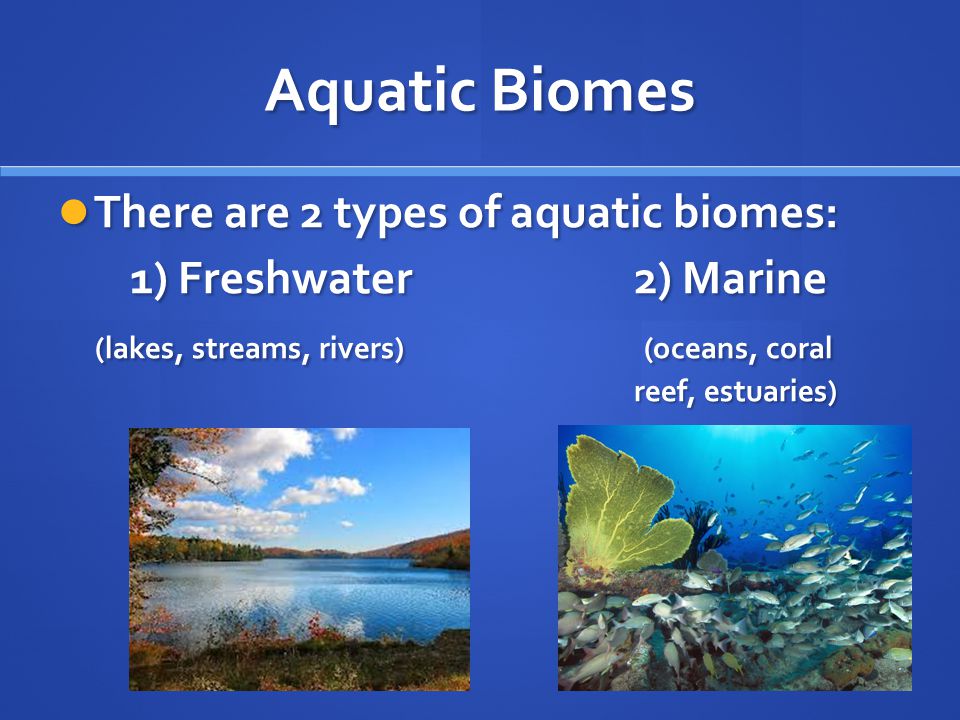 Aquatic Biomes

There are 2 types of aquatic biomes:

1) Freshwater

(lakes, streams, rivers)

2) Marine

(oceans, coral reef, estuaries)